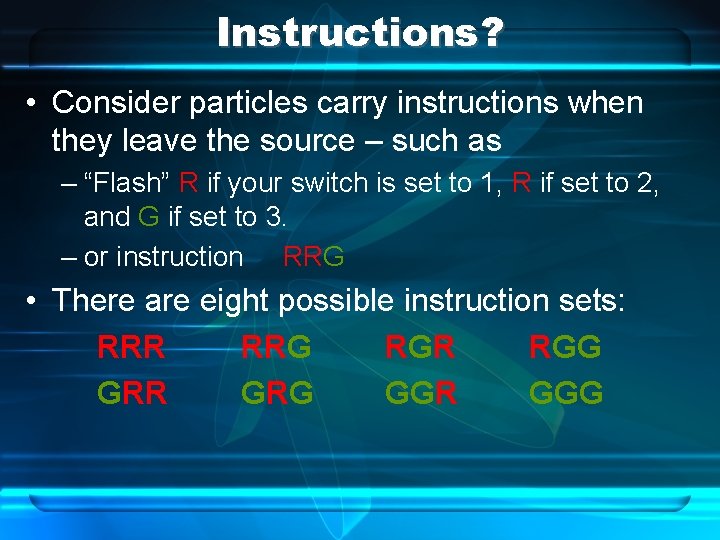 Instructions?

• Consider particles carry instructions when they leave the source – such as

– “Flash” R if your switch is set to 1, R if set to 2, and G if set to 3.

– or instruction RRG

• There are eight possible instruction sets:

RRR RRG RGR RGG

GRR GRG GGR GGG